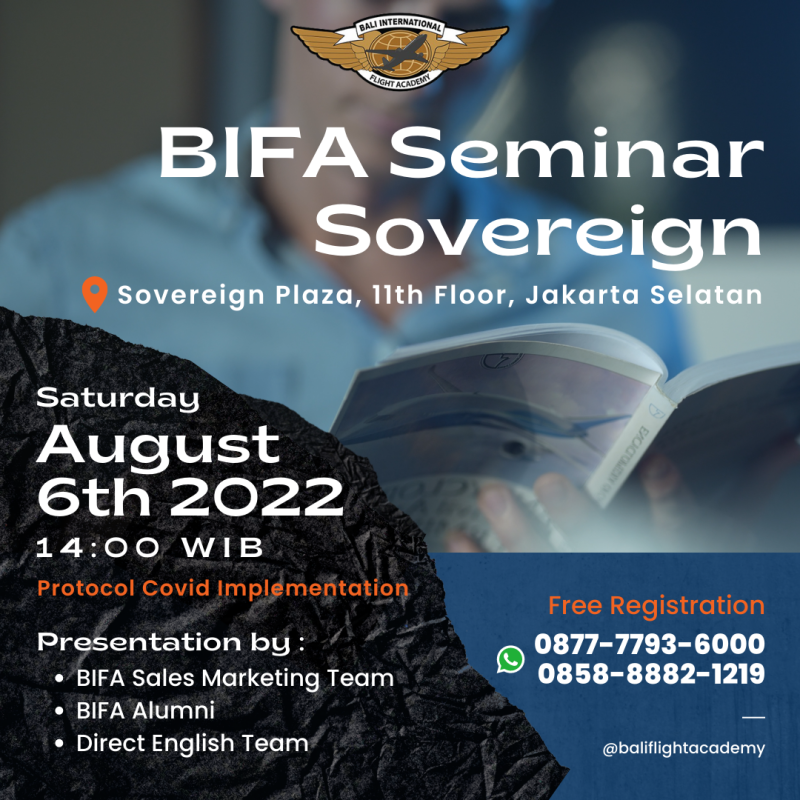 BALI INTERNATIONAL
FLIGHT ACADEMY

BIFA Seminar Sovereign

Sovereign Plaza, 11th Floor, Jakarta Selatan

Saturday
August 6th 2022
14:00 WIB

Protocol Covid Implementation

Presentation by :
• BIFA Sales Marketing Team
• BIFA Alumni
• Direct English Team

Free Registration
0877-7793-6000
0858-8882-1219

@baliflightacademy